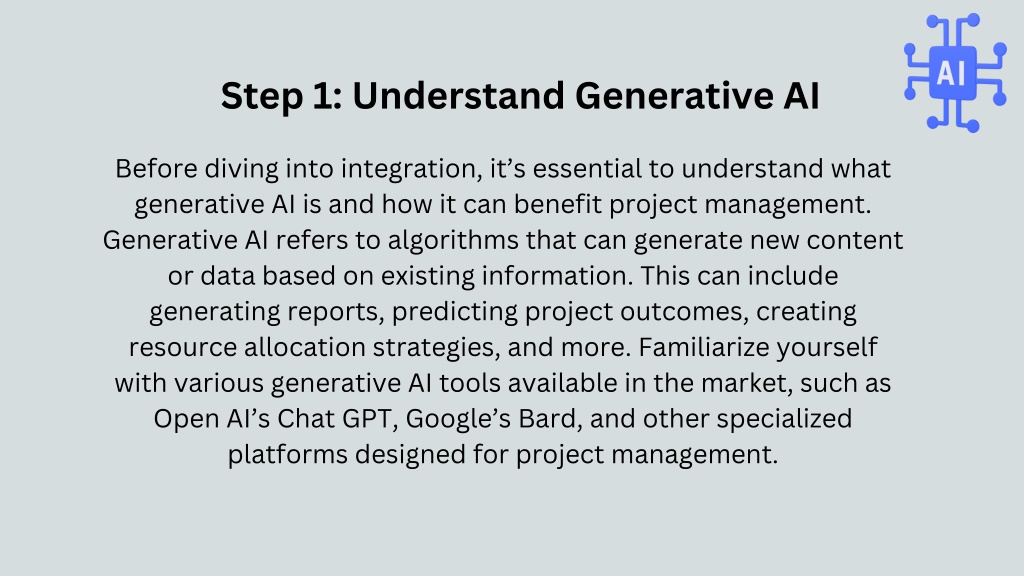 AI

Step 1: Understand Generative AI

Before diving into integration, it’s essential to understand what generative AI is and how it can benefit project management. Generative AI refers to algorithms that can generate new content or data based on existing information. This can include generating reports, predicting project outcomes, creating resource allocation strategies, and more. Familiarize yourself with various generative AI tools available in the market, such as Open AI’s Chat GPT, Google’s Bard, and other specialized platforms designed for project management.